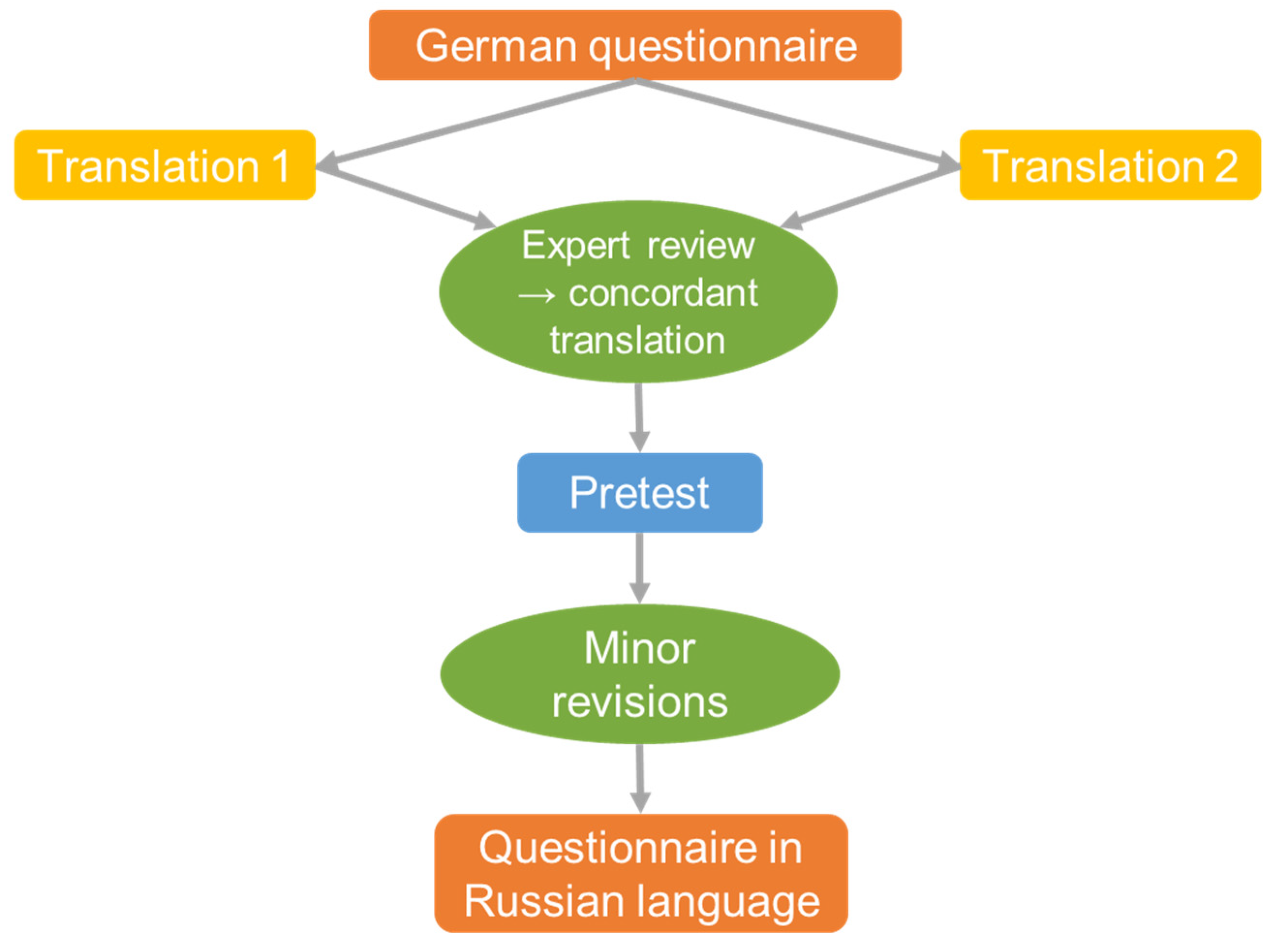 German questionnaire

Translation 1

Translation 2

Expert review → concordant translation

Pretest

Minor revisions

Questionnaire in Russian language